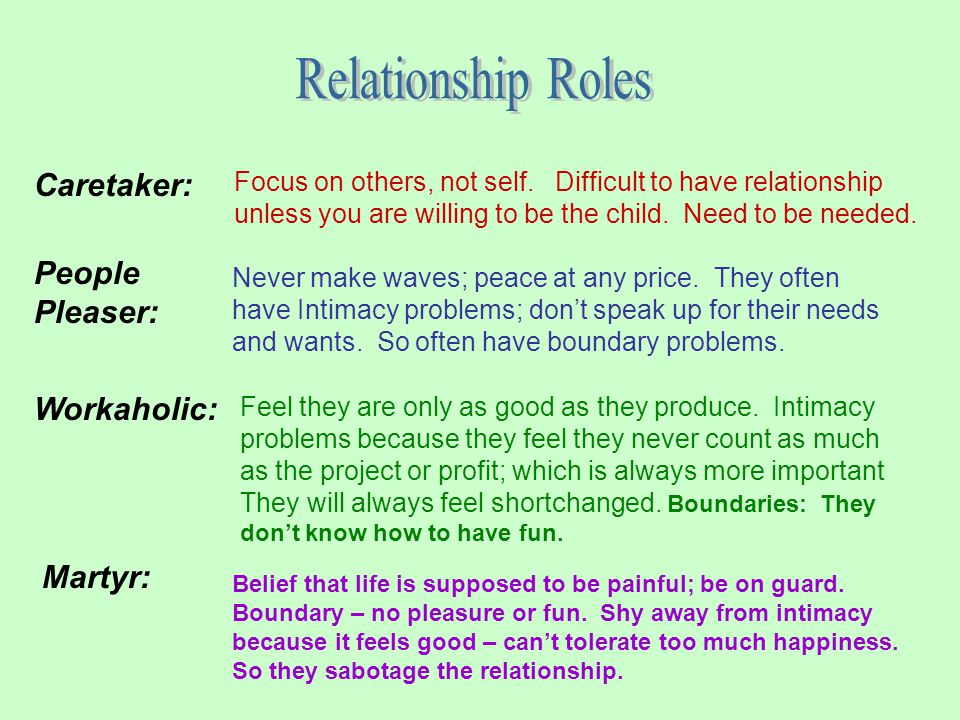 Relationship Roles

Caretaker:

Focus on others, not self. Difficult to have relationship unless you are willing to be the child. Need to be needed.

People Pleaser:

Never make waves; peace at any price. They often have Intimacy problems; don't speak up for their needs and wants. So often have boundary problems.

Workaholic:

Feel they are only as good as they produce. Intimacy problems because they feel they never count as much as the project or profit; which is always more important They will always feel shortchanged. Boundaries: They don't know how to have fun.

Martyr:

Belief that life is supposed to be painful; be on guard. Boundary – no pleasure or fun. Shy away from intimacy because it feels good – can't tolerate too much happiness. So they sabotage the relationship.